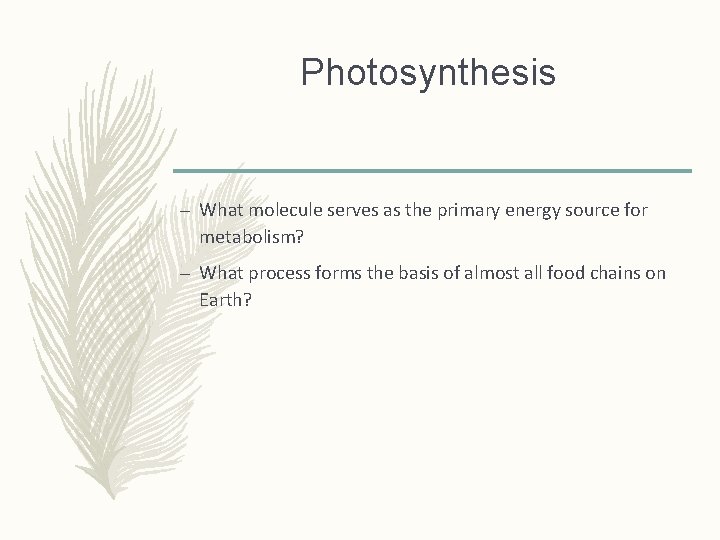 Photosynthesis

– What molecule serves as the primary energy source for metabolism?

– What process forms the basis of almost all food chains on Earth?